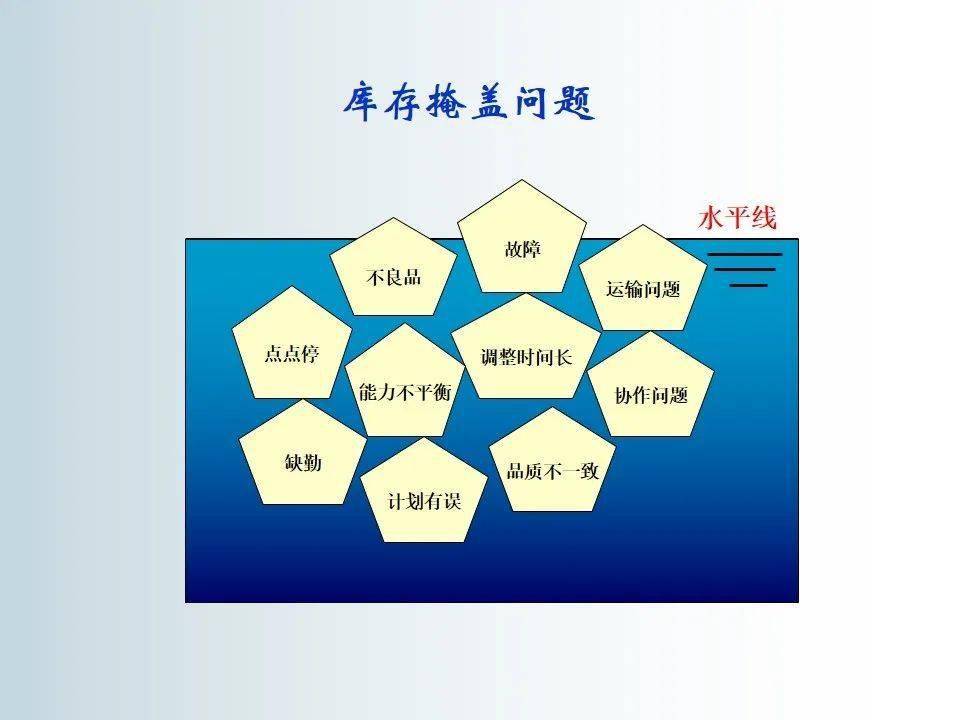 库存掩盖问题

水平线

故障

不良品

运输问题

点点停

调整时间长

能力不平衡

协作问题

缺勤

品质不一致

计划有误